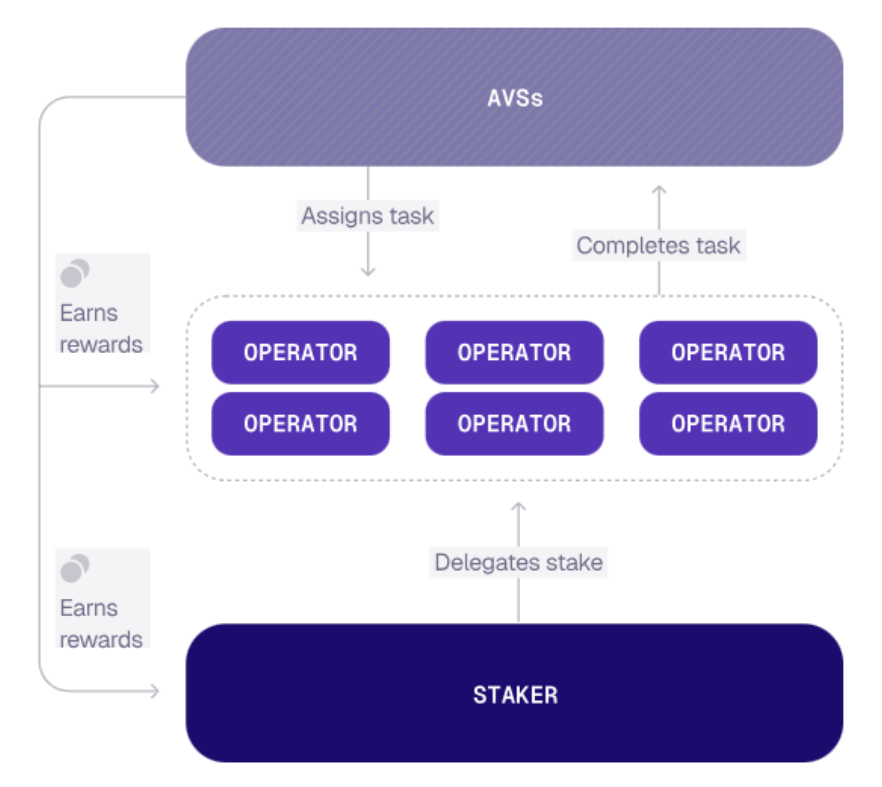 AVSs

Assigns task

Completes task

Earns rewards

OPERATOR
OPERATOR
OPERATOR
OPERATOR
OPERATOR
OPERATOR

Delegates stake

Earns rewards

STAKER